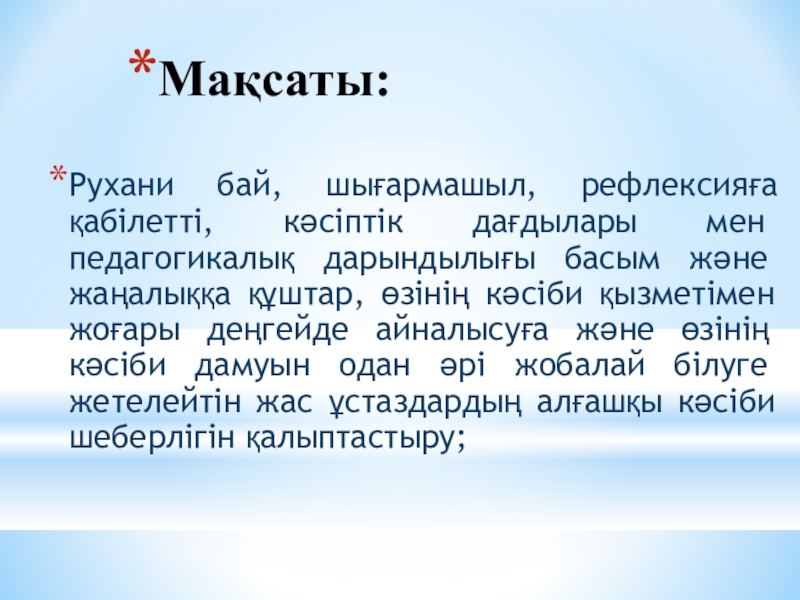 *Мақсаты:

*Рухани бай, шығармашыл, рефлексияға қабілетті, кәсіптік дағдылары мен педагогикалық дарындылығы басым және жаңалыққа құштар, өзінің кәсіби қызметімен жоғары деңгейде айналысуға және өзінің кәсіби дамуын одан әрі жобалай білуге жетелейтін жас ұстаздардың алғашқы кәсіби шеберлігін қалыптастыру;